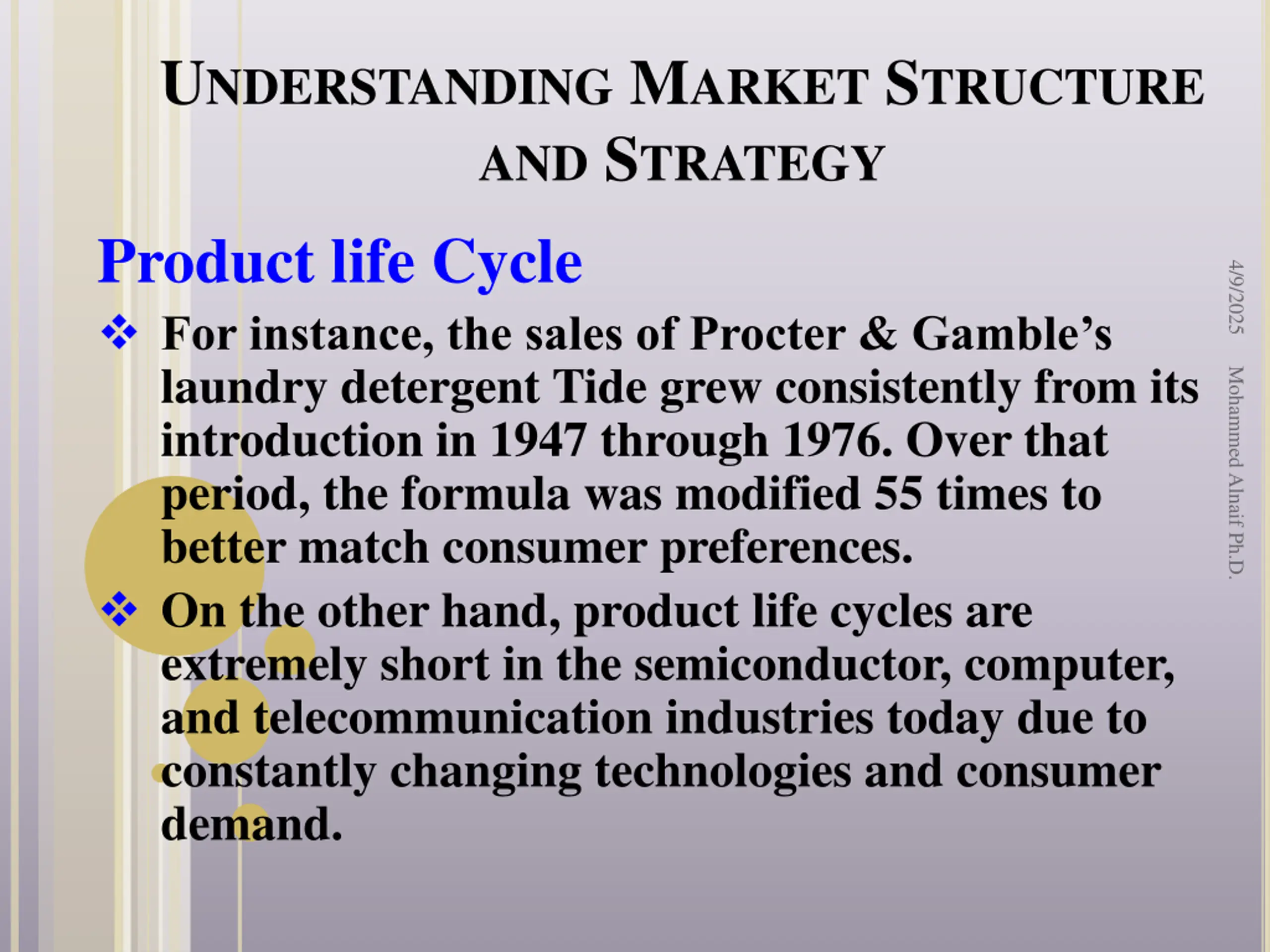 UNDERSTANDING MARKET STRUCTURE AND STRATEGY

Product life Cycle

❖ For instance, the sales of Procter & Gamble's laundry detergent Tide grew consistently from its introduction in 1947 through 1976. Over that period, the formula was modified 55 times to better match consumer preferences.

❖ On the other hand, product life cycles are extremely short in the semiconductor, computer, and telecommunication industries today due to constantly changing technologies and consumer demand.

4/9/2025

Mohammed Alnaif Ph.D.